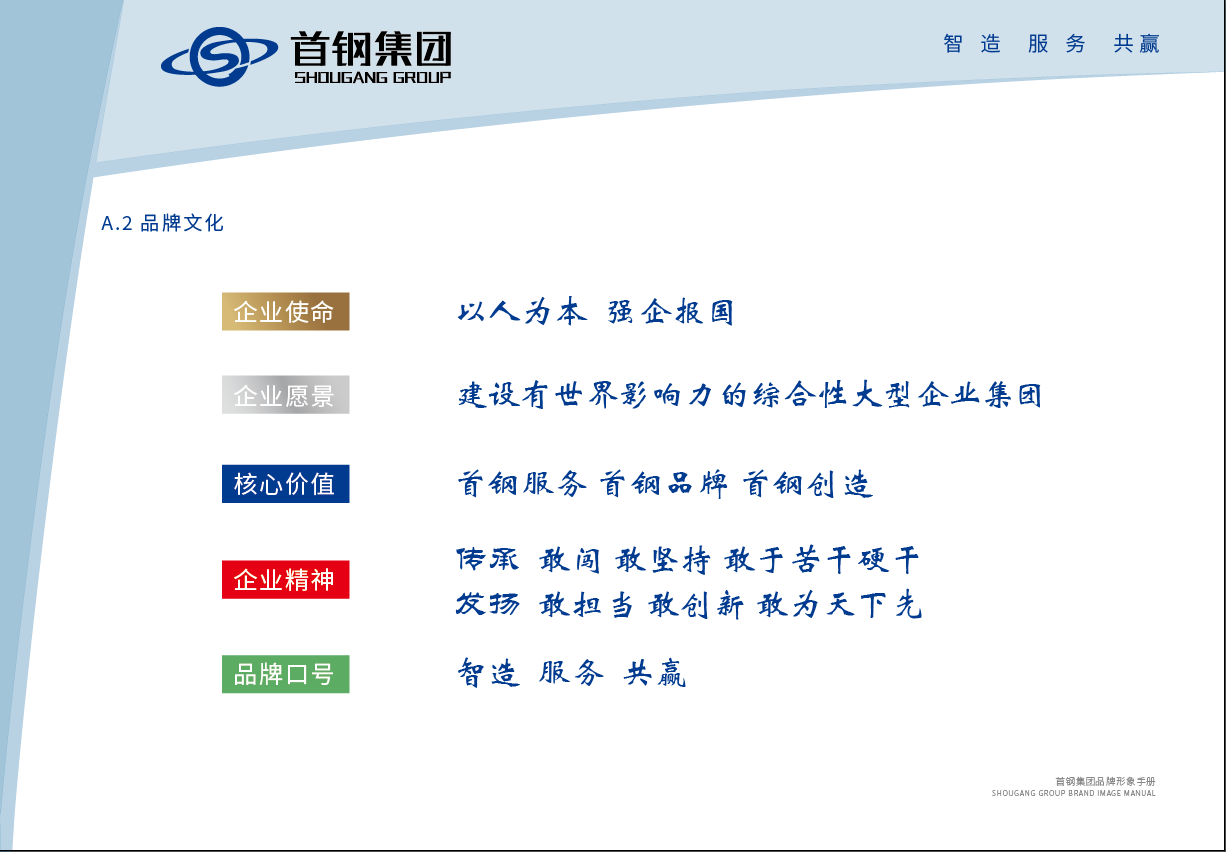 首钢集团
SHOUGANG GROUP

智造 服务 共赢

A.2 品牌文化

企业使命 以人为本 强企报国

企业愿景 建设有世界影响力的综合性大型企业集团

核心价值 首钢服务 首钢品牌 首钢创造

企业精神 传承 敢闯 敢坚持 敢于苦干硬干
发扬 敢担当 敢创新 敢为天下先

品牌口号 智造 服务 共赢

首钢集团品牌形象手册
SHOUGANG GROUP BRAND IMAGE MANUAL